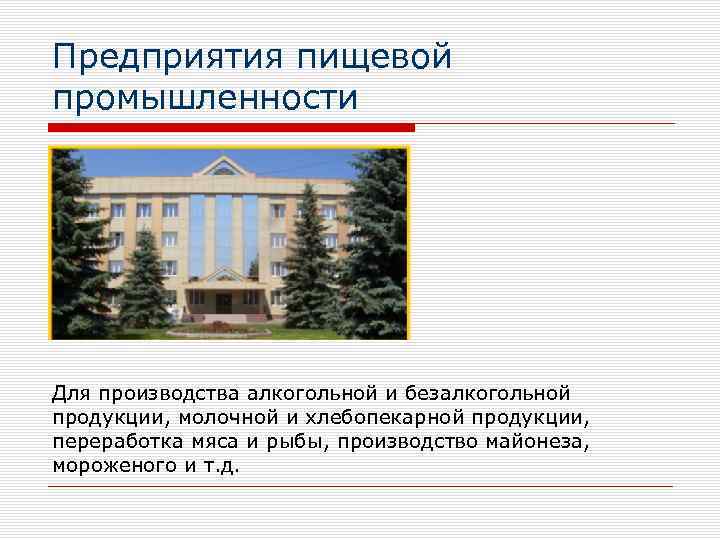 Предприятия пищевой промышленности

Для производства алкогольной и безалкогольной продукции, молочной и хлебопекарной продукции, переработка мяса и рыбы, производство майонеза, мороженого и т.д.